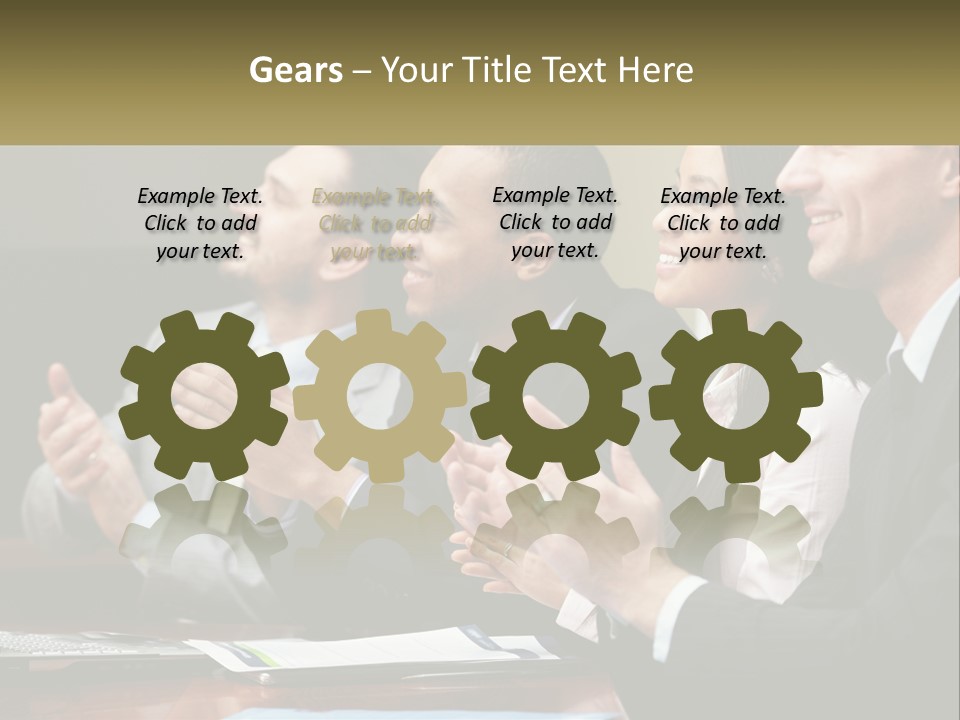 Gears – Your Title Text Here

Example Text. Click to add your text.

Example Text. Click to add your text.

Example Text. Click to add your text.

Example Text. Click to add your text.